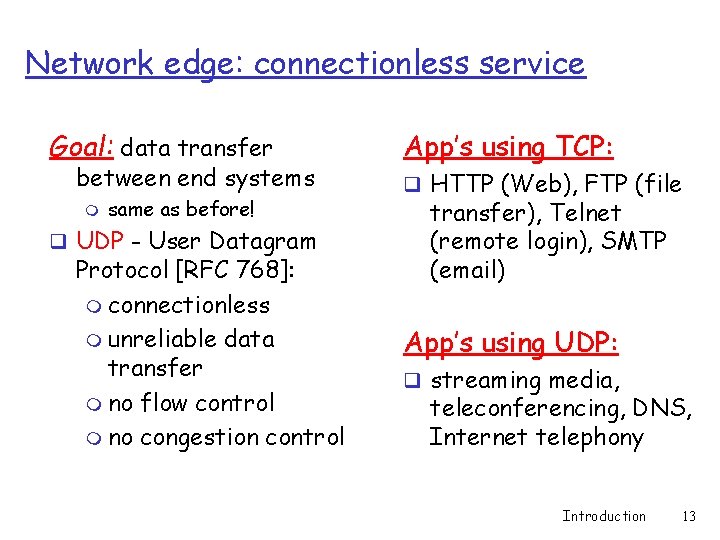 Network edge: connectionless service

Goal: data transfer between end systems

- same as before!
- UDP - User Datagram Protocol [RFC 768]:
  - connectionless
  - unreliable data transfer
  - no flow control
  - no congestion control

App's using TCP:

- HTTP (Web), FTP (file transfer), Telnet (remote login), SMTP (email)

App's using UDP:

- streaming media, teleconferencing, DNS, Internet telephony

Introduction 13